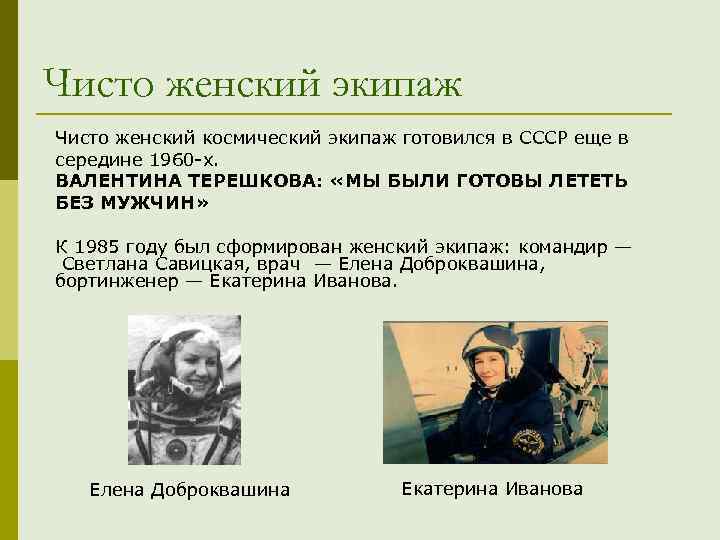 Чисто женский экипаж

Чисто женский космический экипаж готовился в СССР еще в середине 1960-х.
ВАЛЕНТИНА ТЕРЕШКОВА: «МЫ БЫЛИ ГОТОВЫ ЛЕТЕТЬ БЕЗ МУЖЧИН»

К 1985 году был сформирован женский экипаж: командир — Светлана Савицкая, врач — Елена Доброквашина, бортинженер — Екатерина Иванова.

Елена Доброквашина

Екатерина Иванова